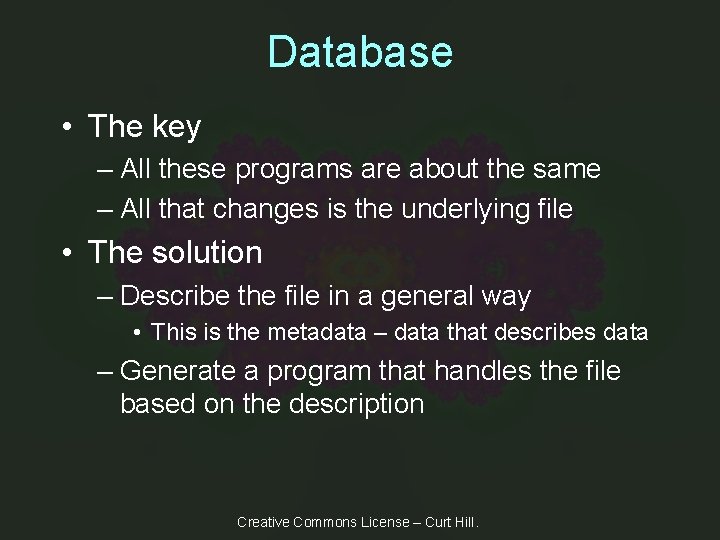 Database

• The key
– All these programs are about the same
– All that changes is the underlying file
• The solution
– Describe the file in a general way
• This is the metadata – data that describes data
– Generate a program that handles the file based on the description

Creative Commons License – Curt Hill.